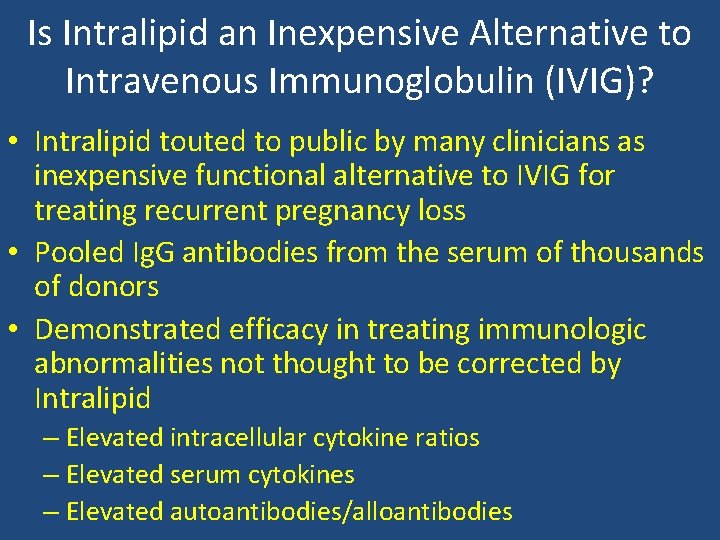 Is Intralipid an Inexpensive Alternative to Intravenous Immunoglobulin (IVIG)?

• Intralipid touted to public by many clinicians as inexpensive functional alternative to IVIG for treating recurrent pregnancy loss
• Pooled IgG antibodies from the serum of thousands of donors
• Demonstrated efficacy in treating immunologic abnormalities not thought to be corrected by Intralipid
– Elevated intracellular cytokine ratios
– Elevated serum cytokines
– Elevated autoantibodies/alloantibodies